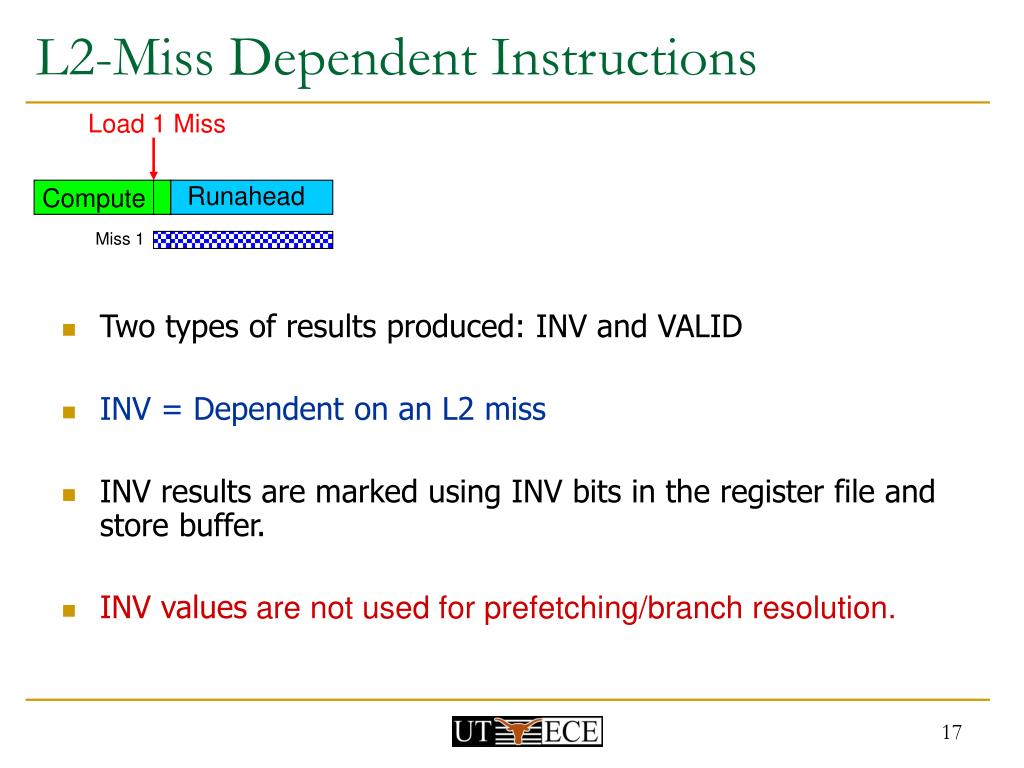 L2-Miss Dependent Instructions

Load 1 Miss

Compute Runahead

Miss 1

Two types of results produced: INV and VALID

INV = Dependent on an L2 miss

INV results are marked using INV bits in the register file and store buffer.

INV values are not used for prefetching/branch resolution.

UT ECE

17